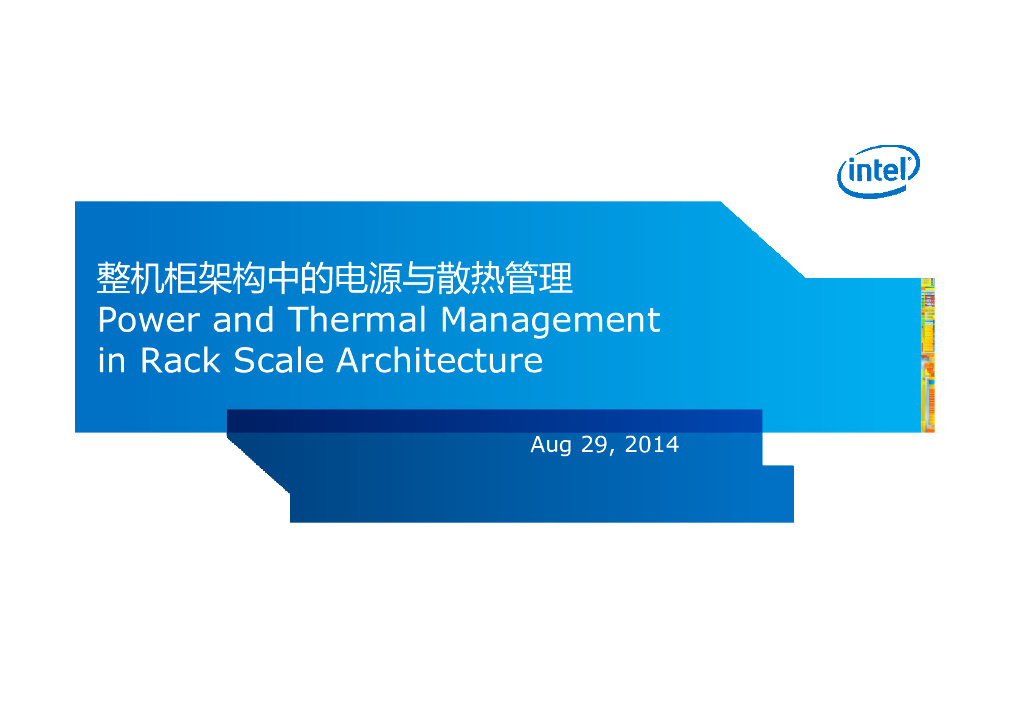 intel

整机柜架构中的电源与散热管理
Power and Thermal Management in Rack Scale Architecture

Aug 29, 2014